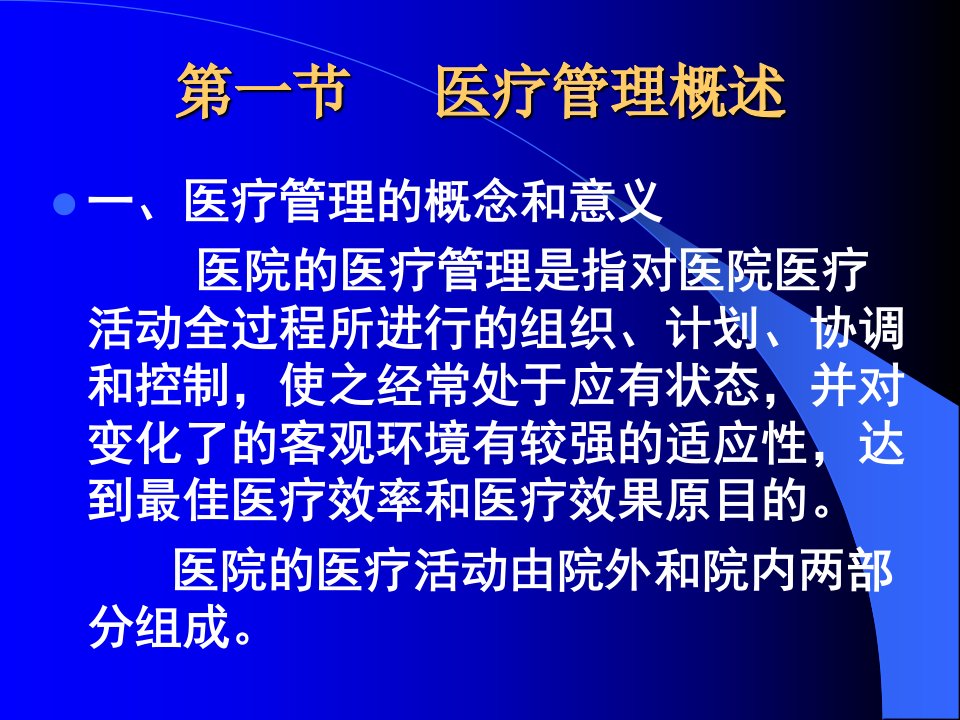 第一节　医疗管理概述

一、医疗管理的概念和意义

医院的医疗管理是指对医院医疗活动全过程所进行的组织、计划、协调和控制，使之经常处于应有状态，并对变化了的客观环境有较强的适应性，达到最佳医疗效率和医疗效果原目的。

医院的医疗活动由院外和院内两部分组成。